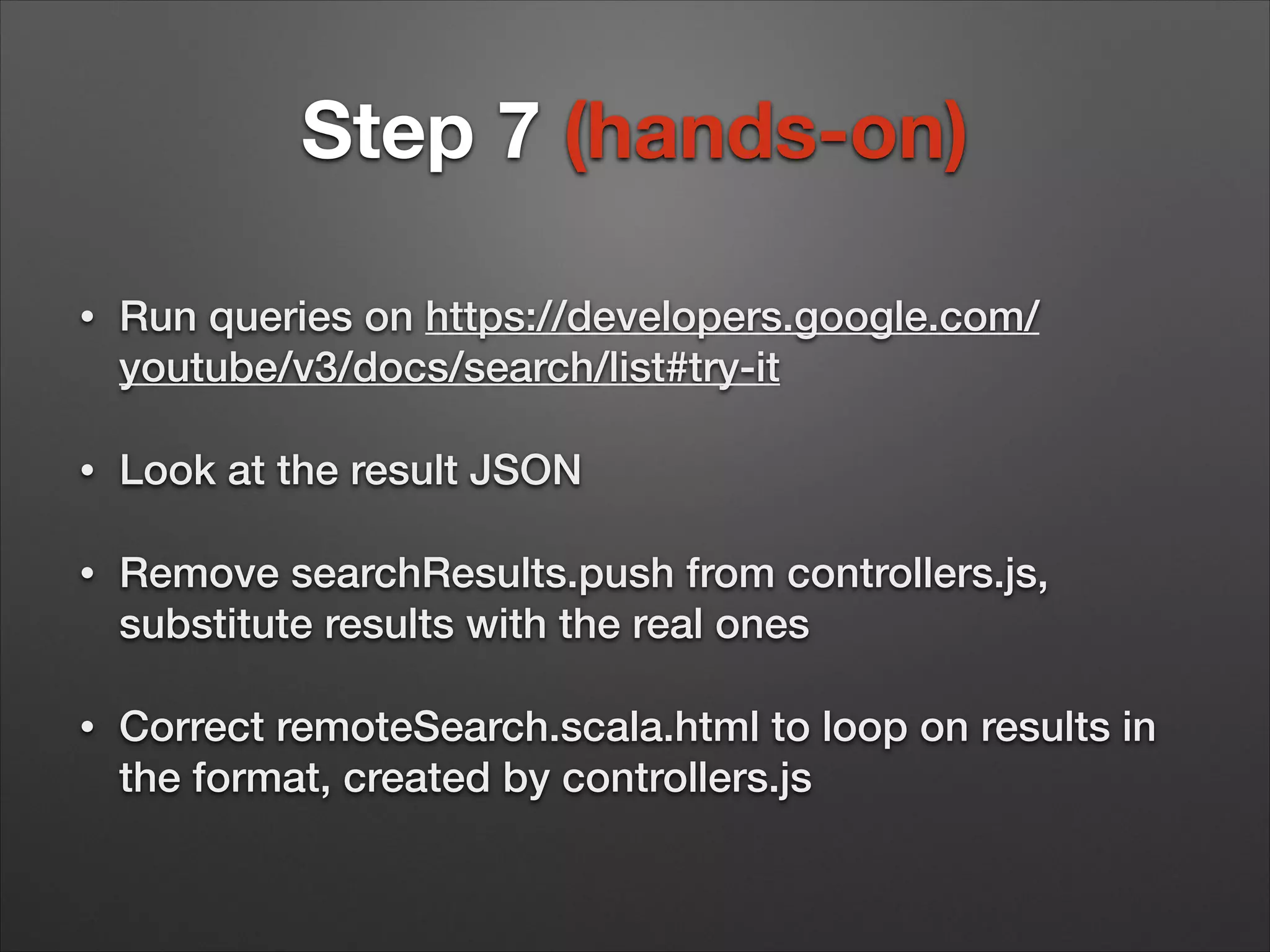 Step 7 (hands-on)

• Run queries on https://developers.google.com/youtube/v3/docs/search/list#try-it

• Look at the result JSON

• Remove searchResults.push from controllers.js, substitute results with the real ones

• Correct remoteSearch.scala.html to loop on results in the format, created by controllers.js